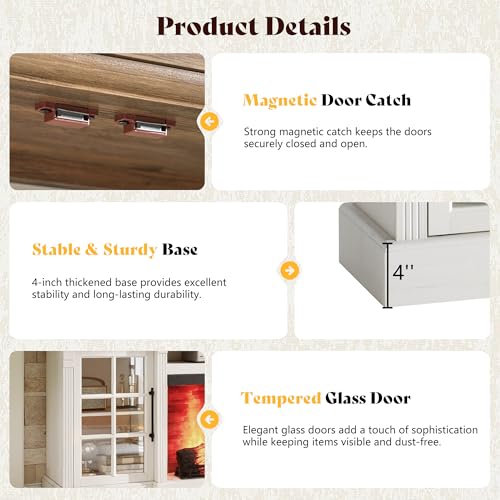 Product Details

Magnetic Door Catch

Strong magnetic catch keeps the doors securely closed and open.

Stable & Sturdy Base

4-inch thickened base provides excellent stability and long-lasting durability.

4''

Tempered Glass Door

Elegant glass doors add a touch of sophistication while keeping items visible and dust-free.